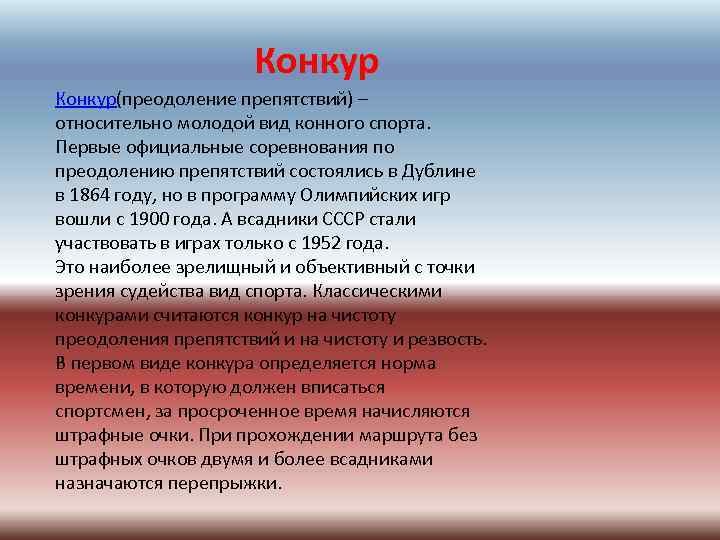 Конкур

Конкур(преодоление препятствий) – относительно молодой вид конного спорта. Первые официальные соревнования по преодолению препятствий состоялись в Дублине в 1864 году, но в программу Олимпийских игр вошли с 1900 года. А всадники СССР стали участвовать в играх только с 1952 года.
Это наиболее зрелищный и объективный с точки зрения судейства вид спорта. Классическими конкурами считаются конкур на чистоту преодоления препятствий и на чистоту и резвость. В первом виде конкура определяется норма времени, в которую должен вписаться спортсмен, за просроченное время начисляются штрафные очки. При прохождении маршрута без штрафных очков двумя и более всадниками назначаются перепрыжки.